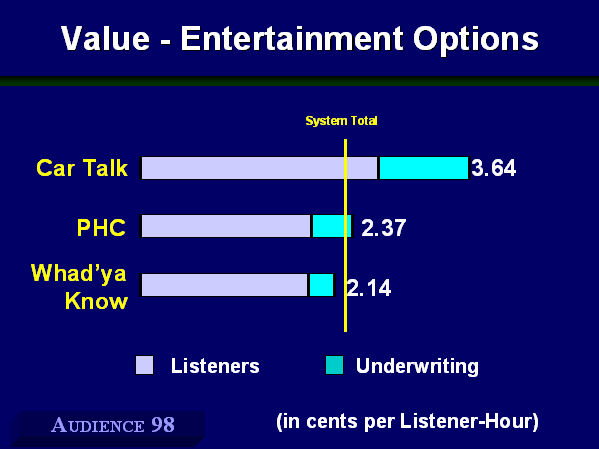 Value - Entertainment Options

System Total

Car Talk 3.64

PHC 2.37

Whad'ya Know 2.14

Listeners Underwriting

AUDIENCE 98

(in cents per Listener-Hour)